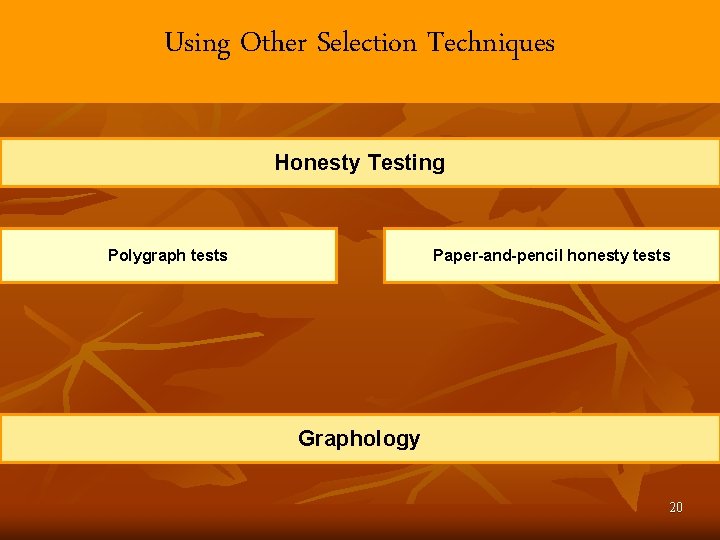 Using Other Selection Techniques

Honesty Testing

Polygraph tests

Paper-and-pencil honesty tests

Graphology

20